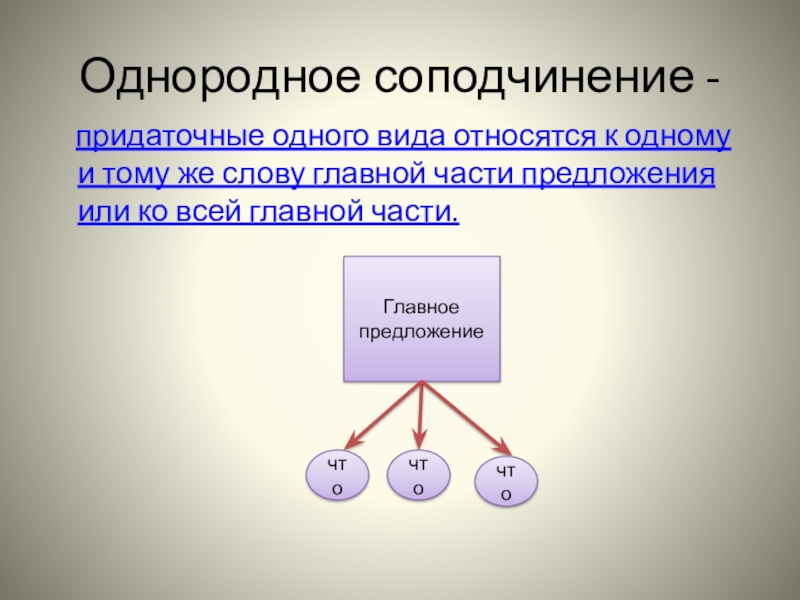 Однородное соподчинение -

придаточные одного вида относятся к одному и тому же слову главной части предложения или ко всей главной части.

Главное предложение

что

что

что